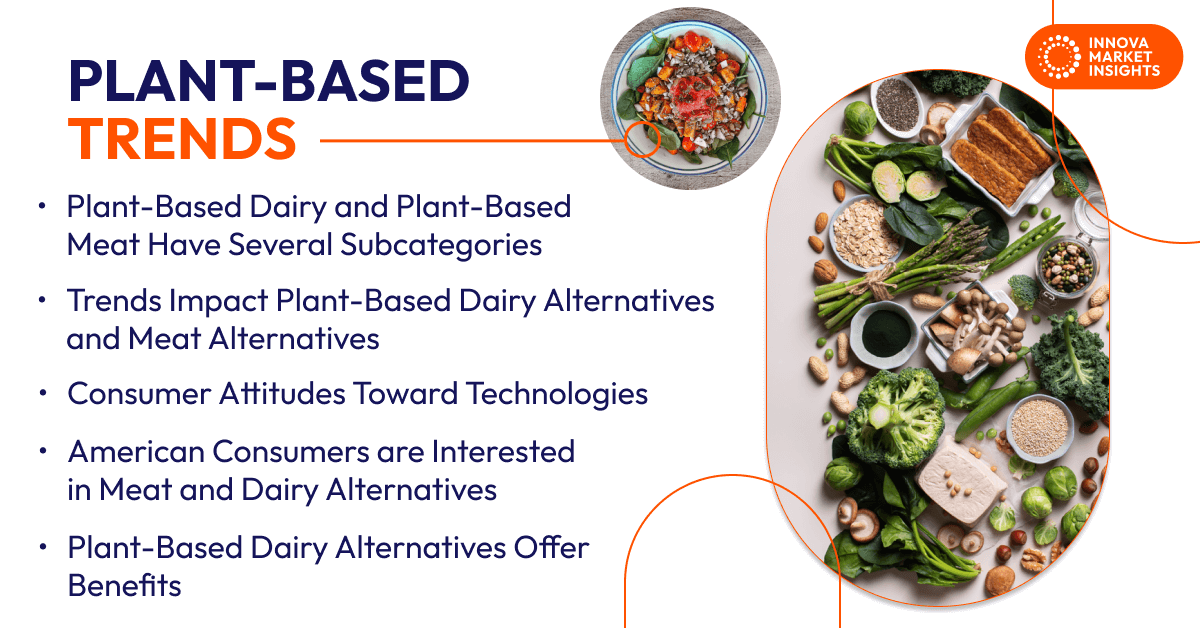 PLANT-BASED
TRENDS

INNOVA
MARKET
INSIGHTS

• Plant-Based Dairy and Plant-Based Meat Have Several Subcategories

• Trends Impact Plant-Based Dairy Alternatives and Meat Alternatives

• Consumer Attitudes Toward Technologies

• American Consumers are Interested in Meat and Dairy Alternatives

• Plant-Based Dairy Alternatives Offer Benefits